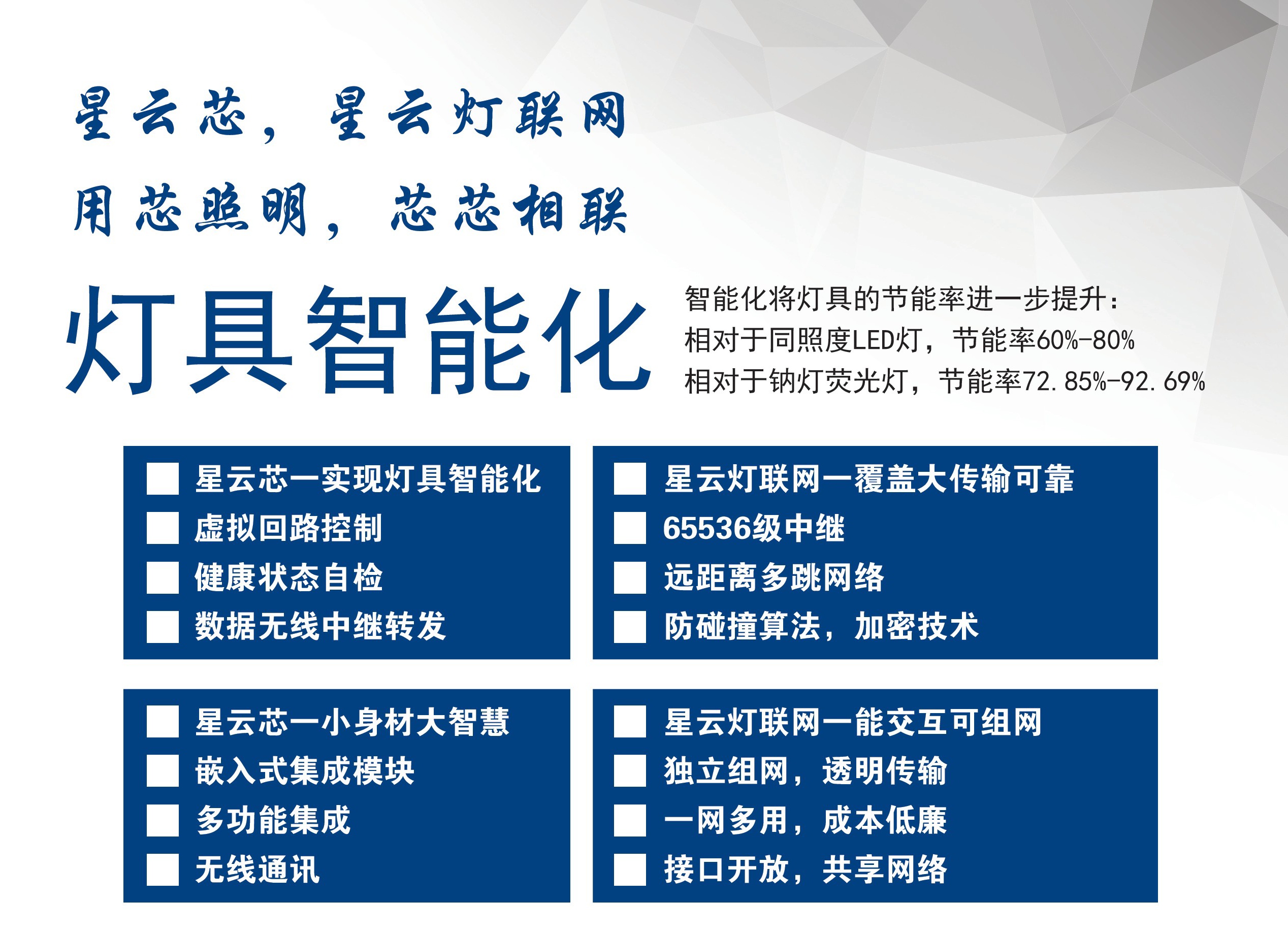 星云芯，星云灯联网
用芯照明，芯芯相联

灯具智能化

智能化将灯具的节能率进一步提升：
相对于同照度LED灯，节能率60%-80%
相对于钠灯荧光灯，节能率72.85%-92.69%

星云芯一实现灯具智能化
虚拟回路控制
健康状态自检
数据无线中继转发

星云灯联网一覆盖大传输可靠
65536级中继
远距离多跳网络
防碰撞算法，加密技术

星云芯一小身材大智慧
嵌入式集成模块
多功能集成
无线通讯

星云灯联网一能交互可组网
独立组网，透明传输
一网多用，成本低廉
接口开放，共享网络